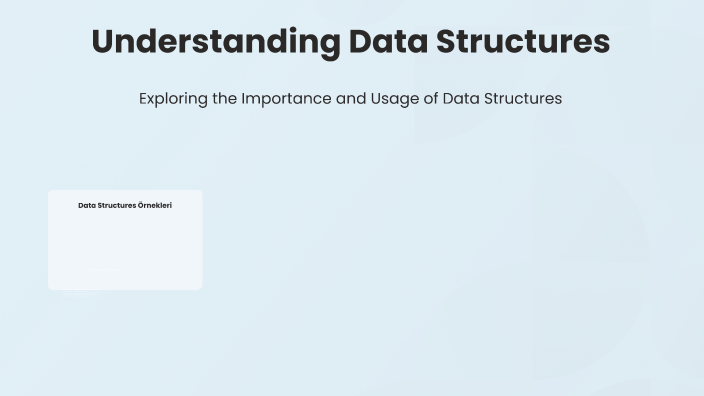 Understanding Data Structures

Exploring the Importance and Usage of Data Structures

Data Structures Örnekleri